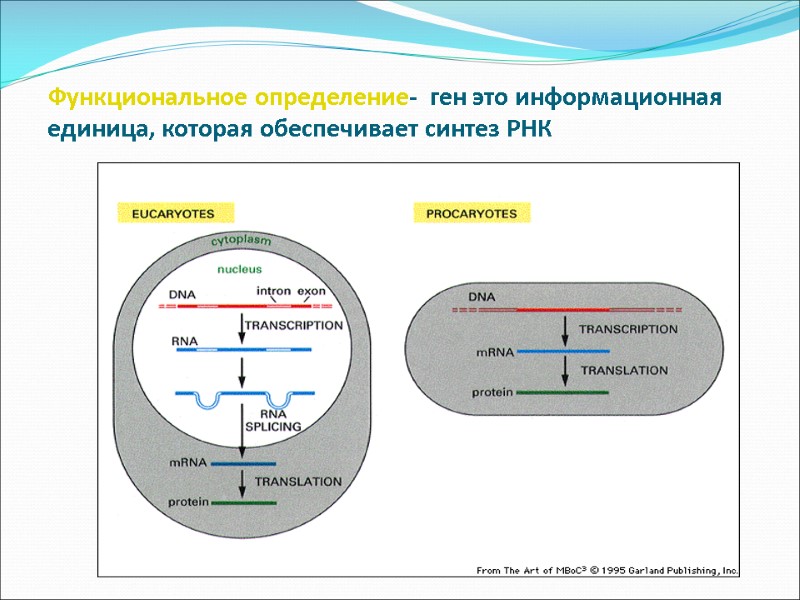 Функциональное определение- ген это информационная единица, которая обеспечивает синтез РНК

EUCARYOTES

cytoplasm

nucleus

DNA

intron

exon

TRANSCRIPTION

RNA

RNA SPLICING

mRNA

TRANSLATION

protein

PROCARYOTES

DNA

TRANSCRIPTION

mRNA

TRANSLATION

protein

From The Art of MBoC$^3$ © 1995 Garland Publishing, Inc.